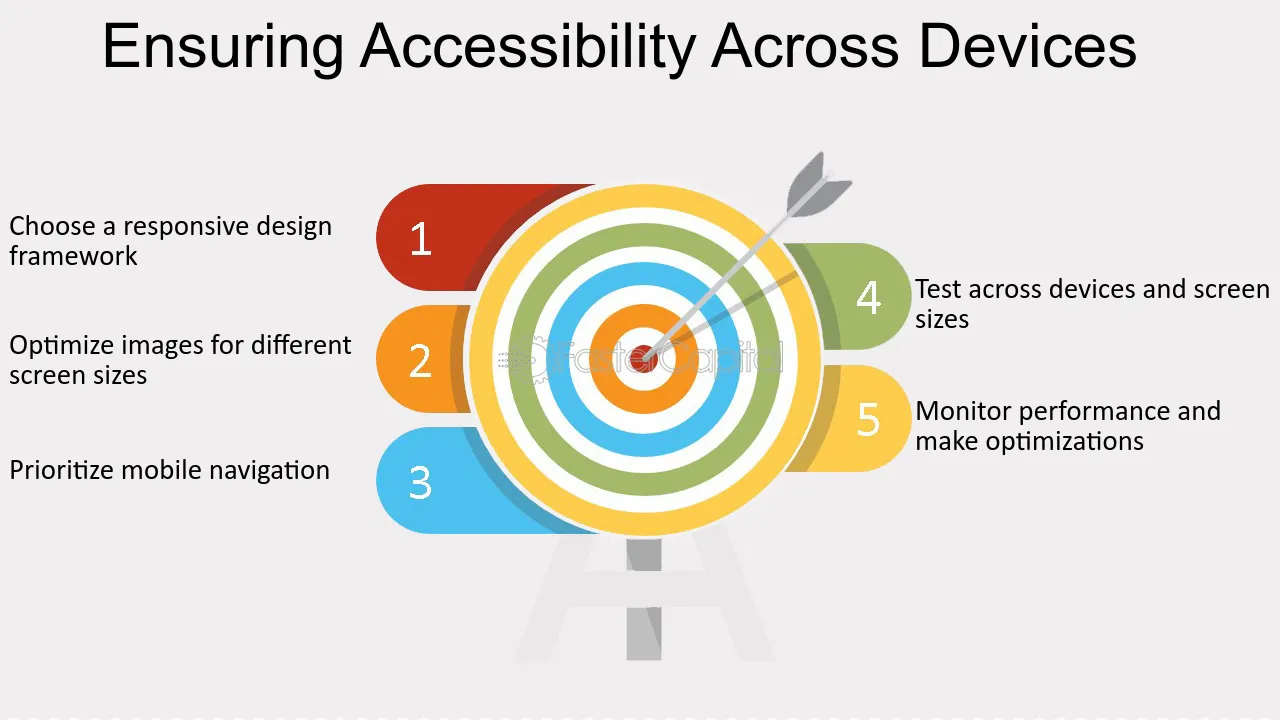 Ensuring Accessibility Across Devices

Choose a responsive design framework

1

Optimize images for different screen sizes

2

Prioritize mobile navigation

3

4

Test across devices and screen sizes

5

Monitor performance and make optimizations

FasterCapital